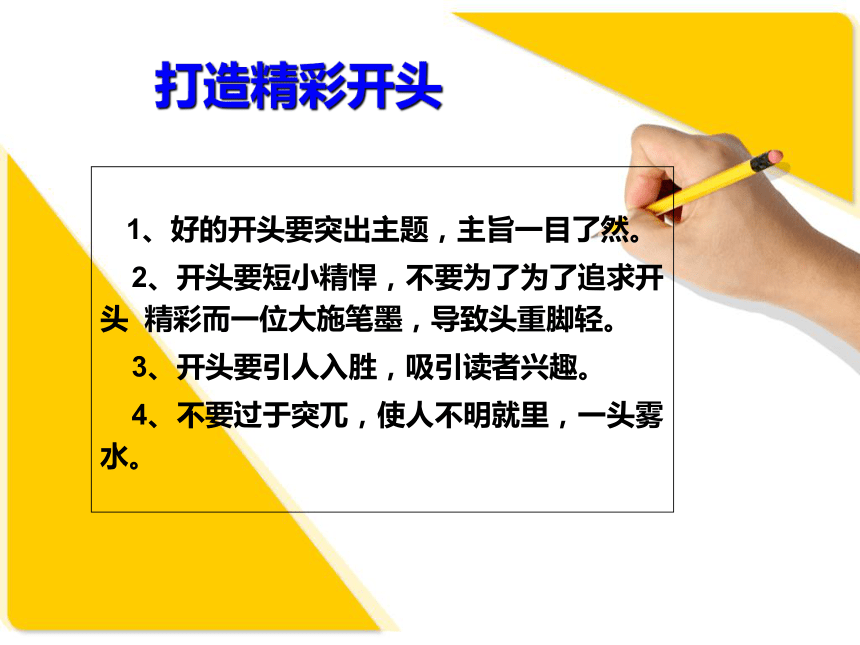 打造精彩开头

1、好的开头要突出主题，主旨一目了然。

2、开头要短小精悍，不要为了为了追求开头 精彩而一位大施笔墨，导致头重脚轻。

3、开头要引人入胜，吸引读者兴趣。

4、不要过于突兀，使人不明就里，一头雾水。